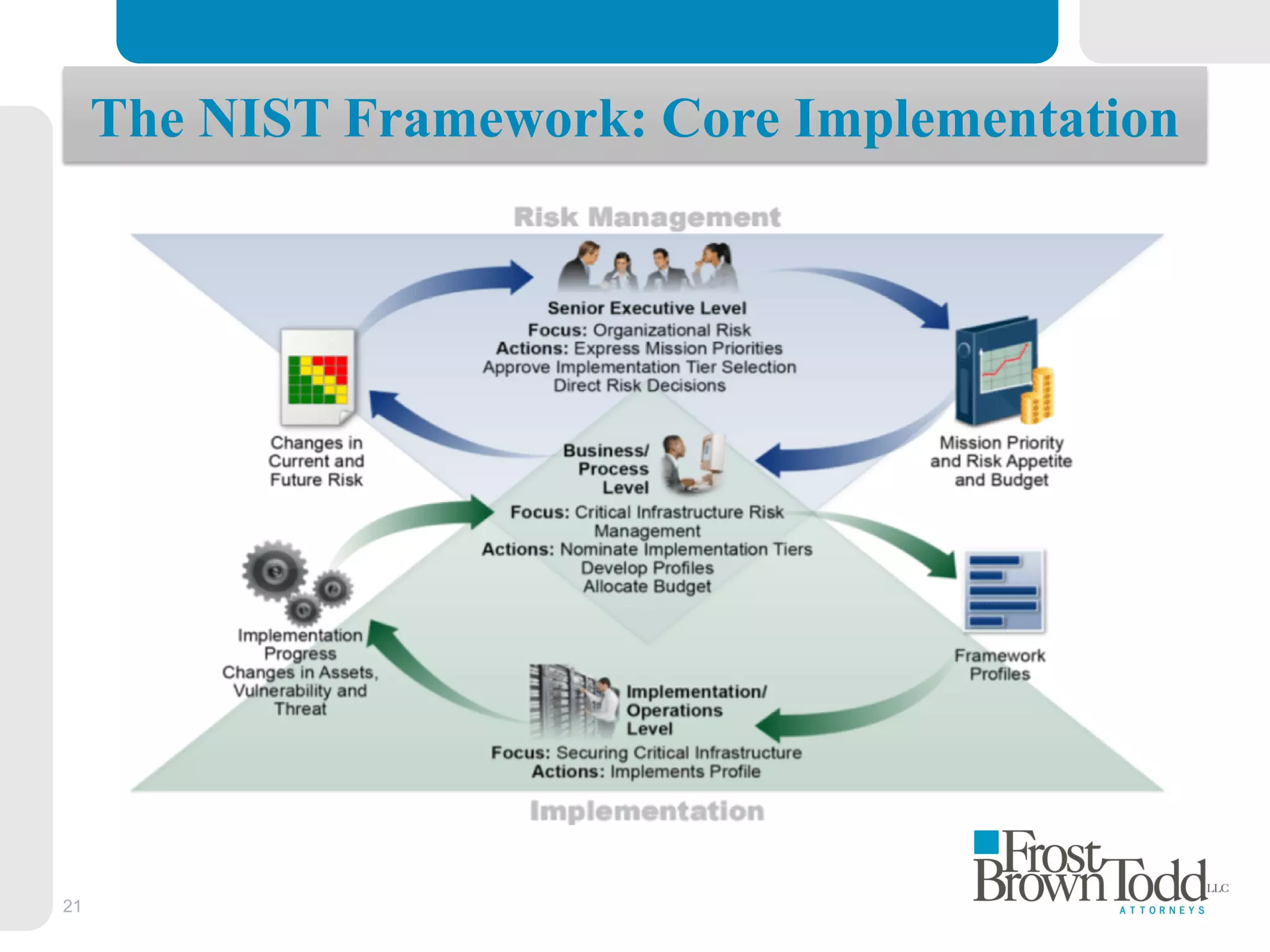 The NIST Framework: Core Implementation

Risk Management

Senior Executive Level
Focus: Organizational Risk
Actions: Express Mission Priorities
Approve Implementation Tier Selection
Direct Risk Decisions

Changes in Current and Future Risk

Mission Priority and Risk Appetite and Budget

Business/ Process Level
Focus: Critical Infrastructure Risk Management
Actions: Nominate Implementation Tiers
Develop Profiles
Allocate Budget

Implementation Progress
Changes in Assets, Vulnerability and Threat

Framework Profiles

Implementation/ Operations Level
Focus: Securing Critical Infrastructure
Actions: Implements Profile

Implementation

Frost Brown Todd LLC
ATTORNEYS

21